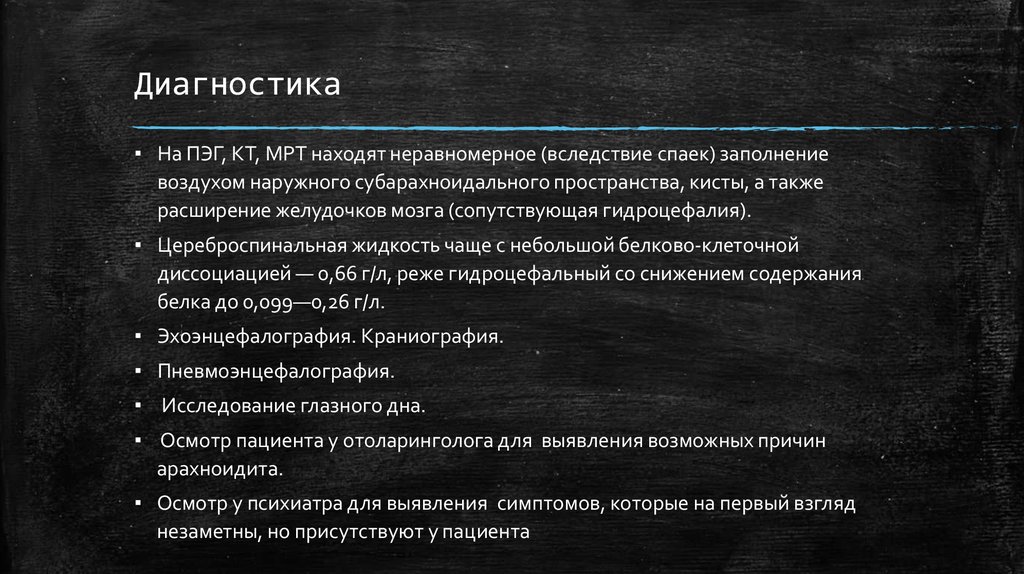 Диагностика

▪ На ПЭГ, КТ, МРТ находят неравномерное (вследствие спаек) заполнение воздухом наружного субарахноидального пространства, кисты, а также расширение желудочков мозга (сопутствующая гидроцефалия).

▪ Цереброспинальная жидкость чаще с небольшой белково-клеточной диссоциацией — 0,66 г/л, реже гидроцефальный со снижением содержания белка до 0,099—0,26 г/л.

▪ Эхоэнцефалография. Краниография.

▪ Пневмоэнцефалография.

▪ Исследование глазного дна.

▪ Осмотр пациента у отоларинголога для выявления возможных причин арахноидита.

▪ Осмотр у психиатра для выявления симптомов, которые на первый взгляд незаметны, но присутствуют у пациента